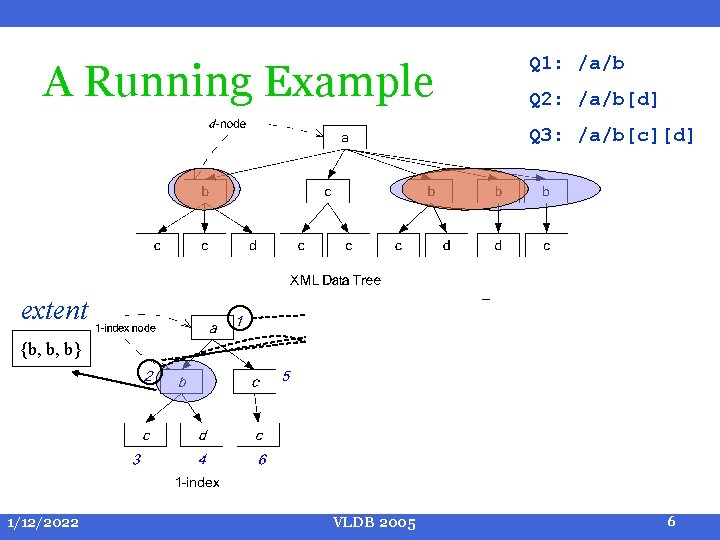 A Running Example

Q1: /a/b

Q2: /a/b[d]

Q3: /a/b[c][d]

d-node

a

b

c

b

b

b

c

c

d

c

c

c

d

d

c

XML Data Tree

extent

{b, b, b}

1-index node

a

1

2

b

c

5

c

d

c

3

4

6

1-index

1/12/2022

VLDB 2005

6